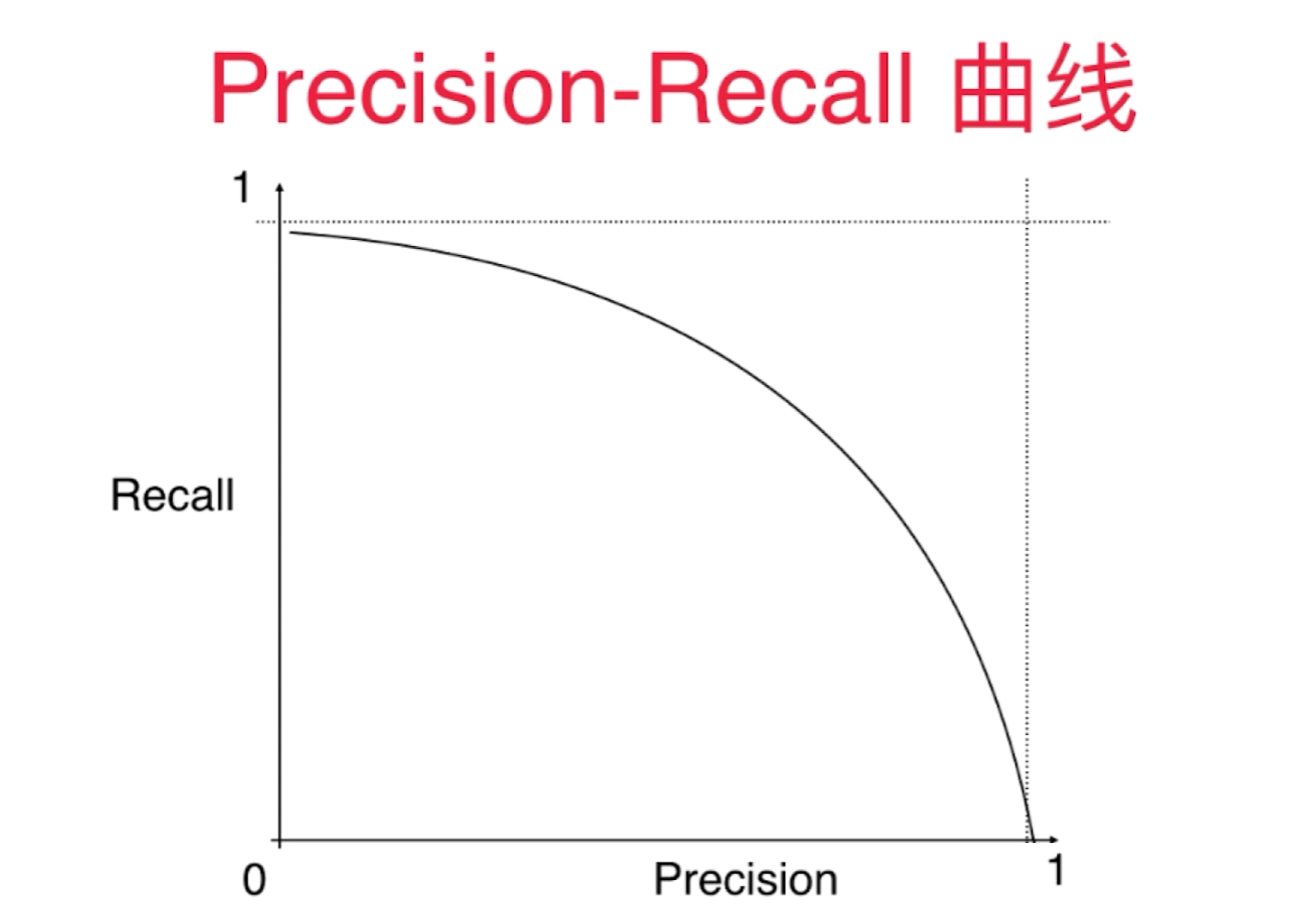 Precision-Recall 曲线

1

Recall

0

Precision

1